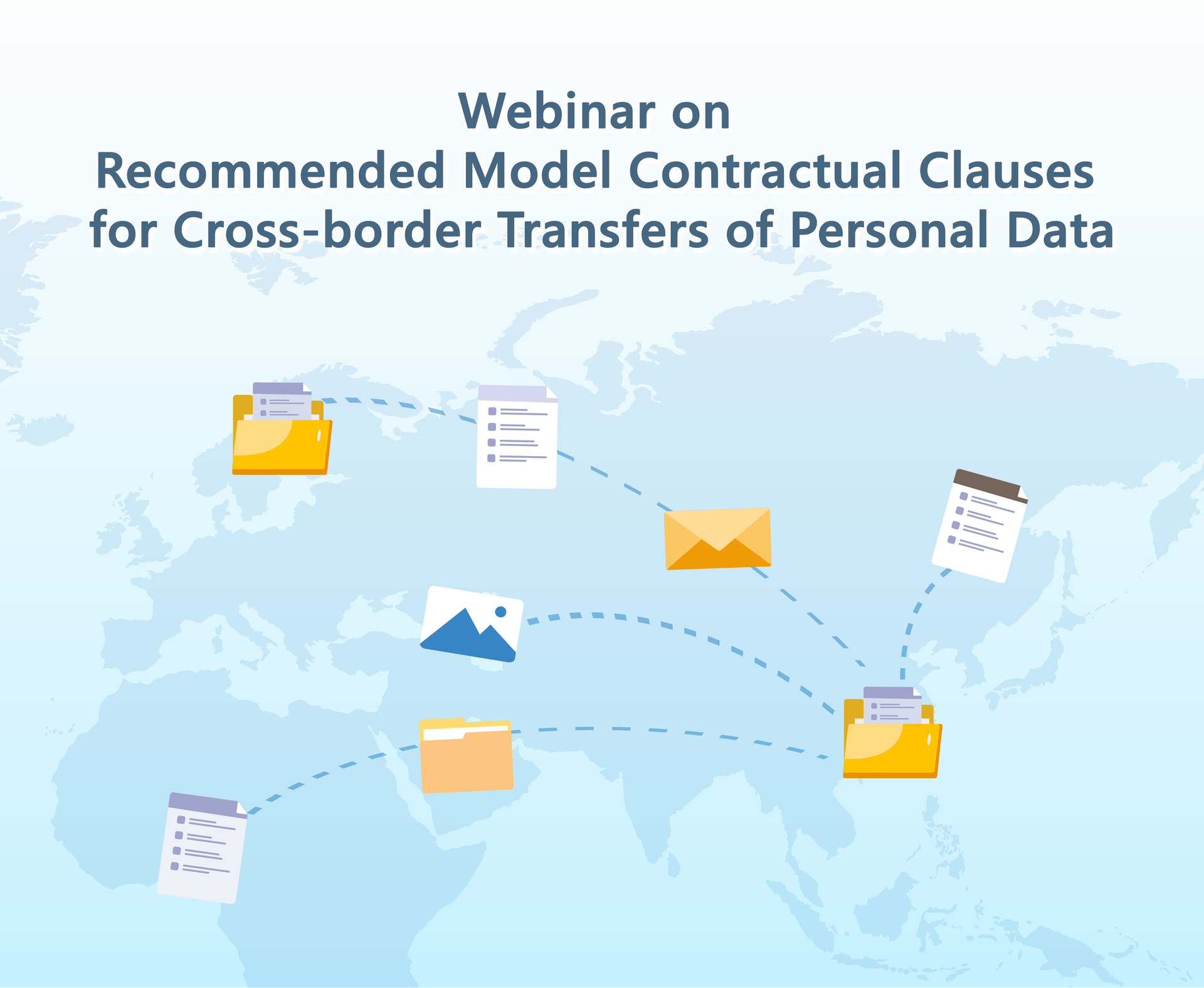 Webinar on
Recommended Model Contractual Clauses for Cross-border Transfers of Personal Data